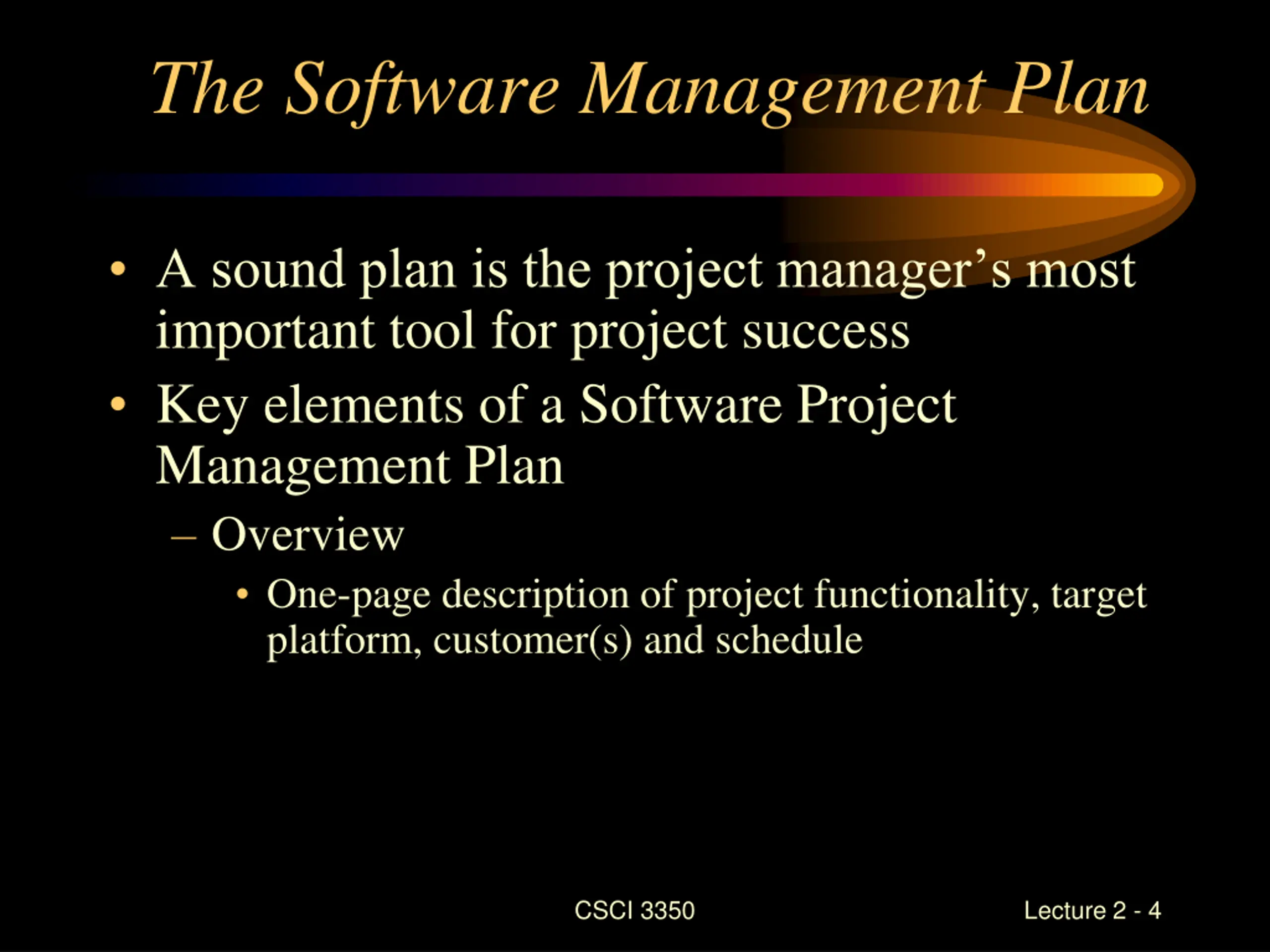 The Software Management Plan

• A sound plan is the project manager’s most important tool for project success
• Key elements of a Software Project Management Plan
– Overview
• One-page description of project functionality, target platform, customer(s) and schedule

CSCI 3350

Lecture 2 - 4